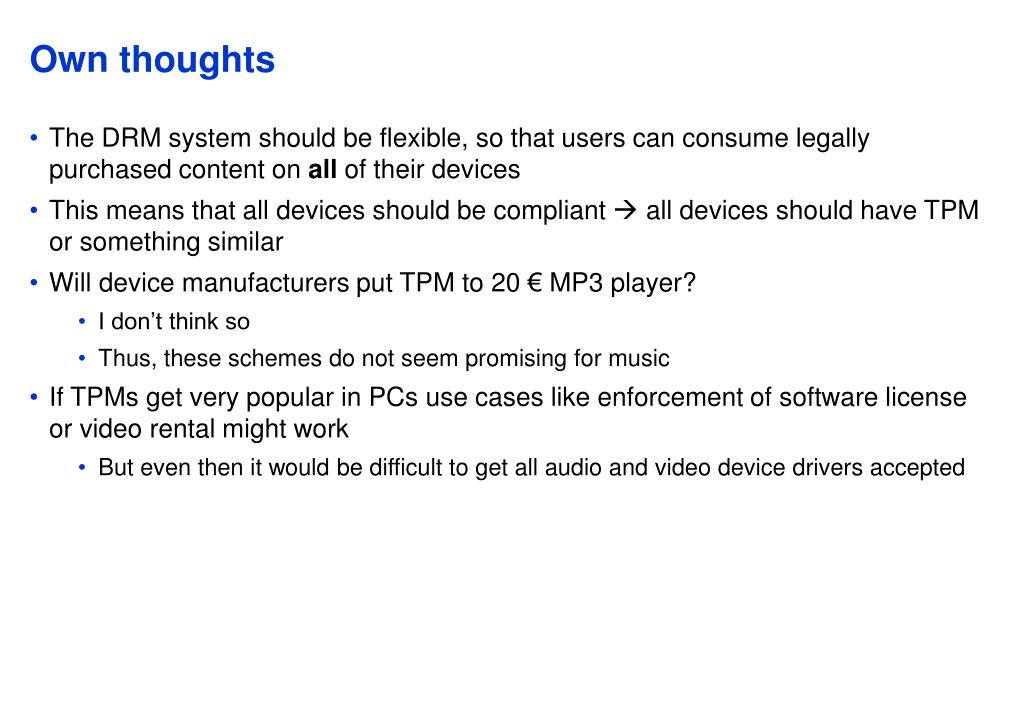 Own thoughts

• The DRM system should be flexible, so that users can consume legally purchased content on all of their devices
• This means that all devices should be compliant → all devices should have TPM or something similar
• Will device manufacturers put TPM to 20 € MP3 player?
  • I don't think so
  • Thus, these schemes do not seem promising for music
• If TPMs get very popular in PCs use cases like enforcement of software license or video rental might work
  • But even then it would be difficult to get all audio and video device drivers accepted